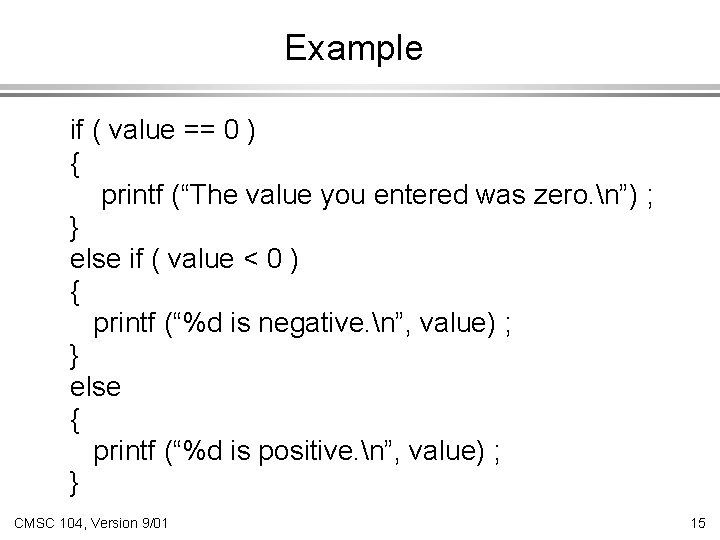 Example

if ( value == 0 )
{
printf (“The value you entered was zero.\n”) ;
}
else if ( value < 0 )
{
printf (“%d is negative.\n”, value) ;
}
else
{
printf (“%d is positive.\n”, value) ;
}

CMSC 104, Version 9/01

15